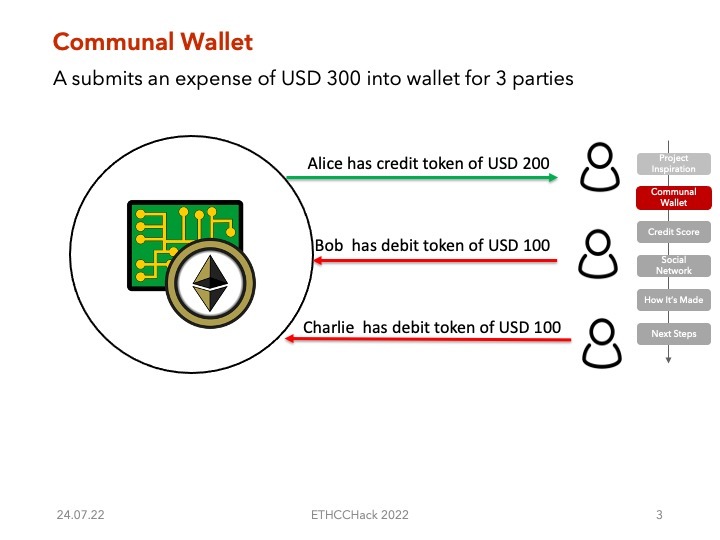 Communal Wallet

A submits an expense of USD 300 into wallet for 3 parties

Alice has credit token of USD 200

Bob has debit token of USD 100

Charlie has debit token of USD 100

Project Inspiration

Communal Wallet

Credit Score

Social Network

How It's Made

Next Steps

24.07.22

ETHCCHack 2022

3